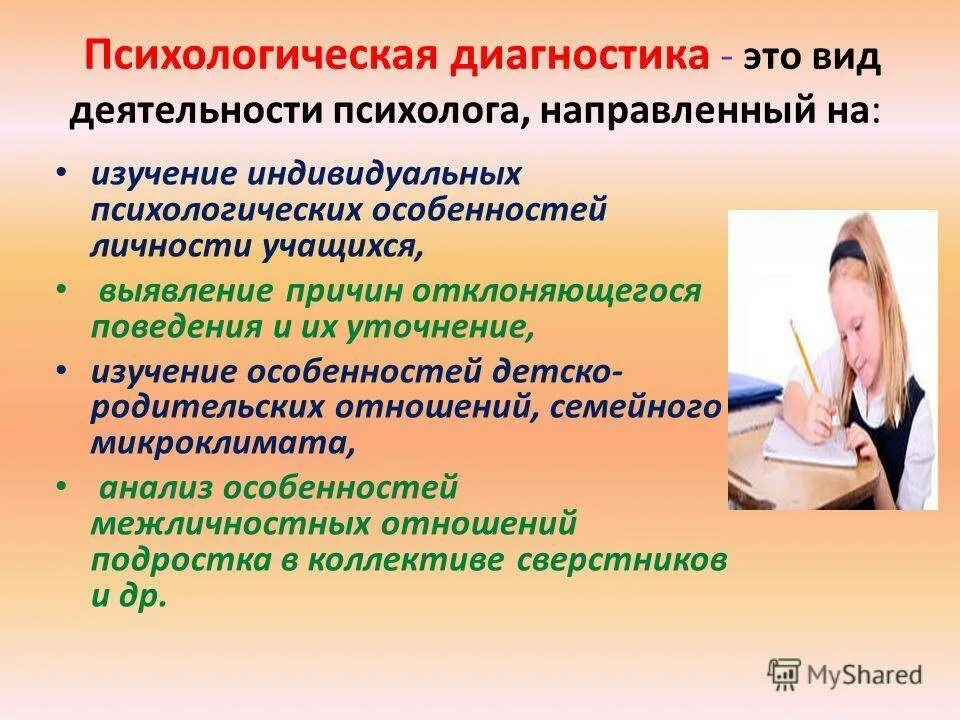 Психологическая диагностика - это вид деятельности психолога, направленный на:

• изучение индивидуальных психологических особенностей личности учащихся,

• выявление причин отклоняющегося поведения и их уточнение,

• изучение особенностей детско-родительских отношений, семейного микроклимата,

• анализ особенностей межличностных отношений подростка в коллективе сверстников и др.

MyShared